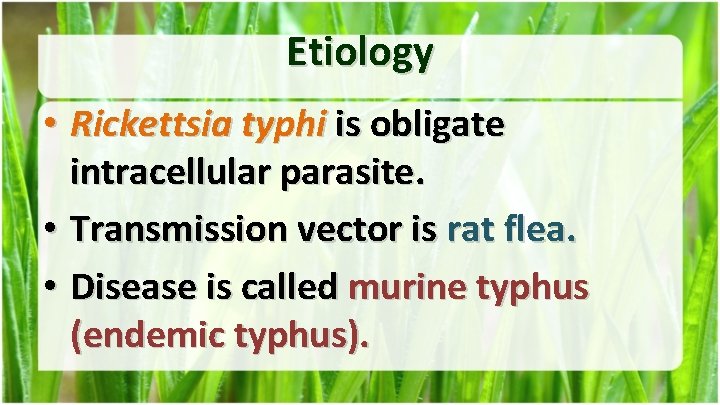 Etiology

• Rickettsia typhi is obligate intracellular parasite.

• Transmission vector is rat flea.

• Disease is called murine typhus (endemic typhus).